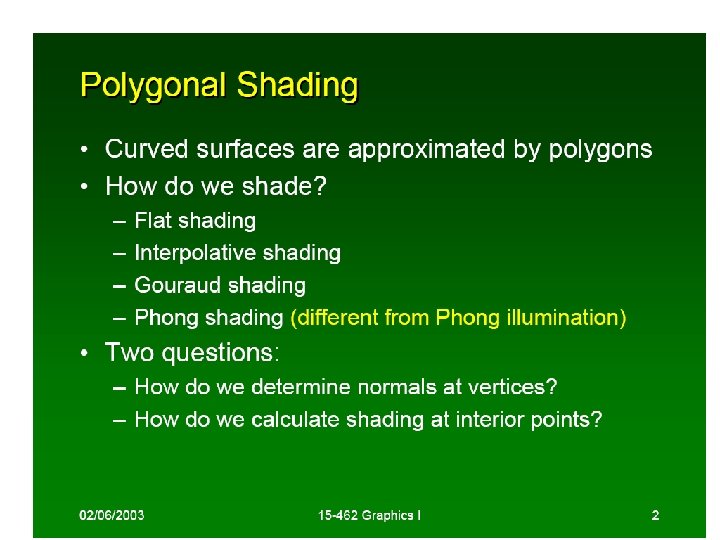 Polygonal Shading

• Curved surfaces are approximated by polygons
• How do we shade?
– Flat shading
– Interpolative shading
– Gouraud shading
– Phong shading (different from Phong illumination)
• Two questions:
– How do we determine normals at vertices?
– How do we calculate shading at interior points?

02/06/2003 15-462 Graphics I 2